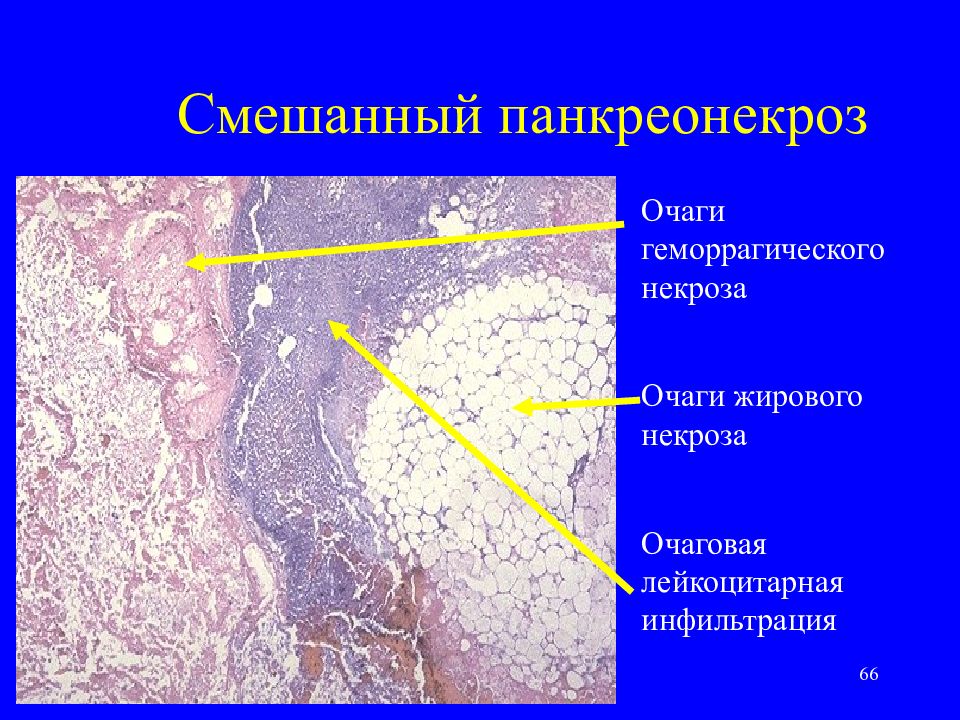 Смешанный панкреонекроз

Очаги геморрагического некроза

Очаги жирового некроза

Очаговая лейкоцитарная инфильтрация

66